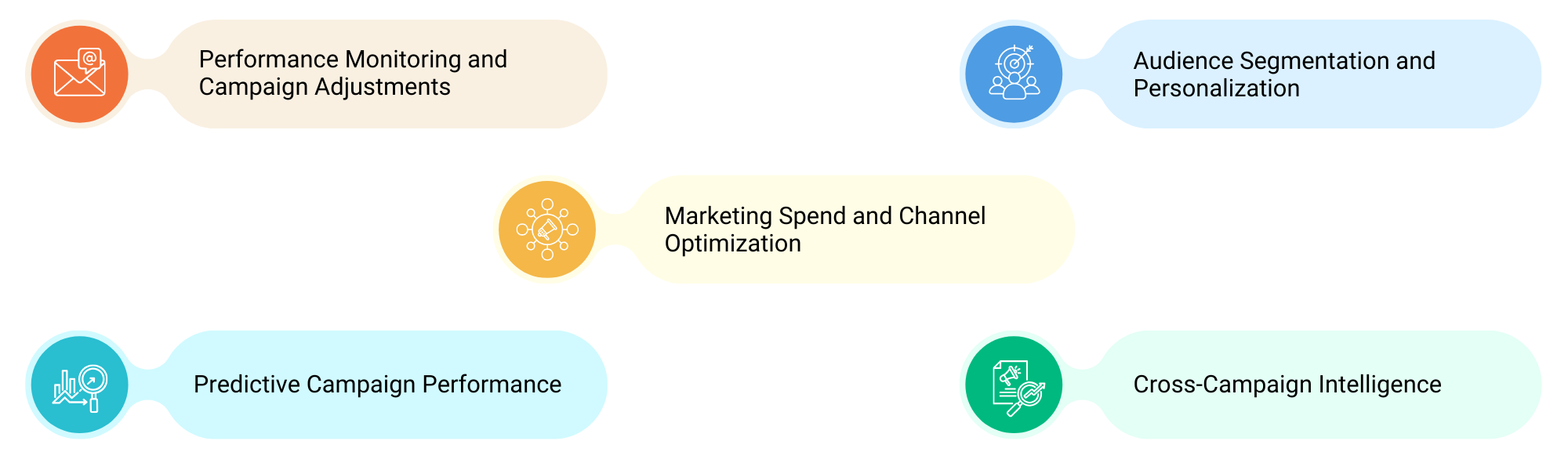 Performance Monitoring and Campaign Adjustments

Audience Segmentation and Personalization

Marketing Spend and Channel Optimization

Predictive Campaign Performance

Cross-Campaign Intelligence